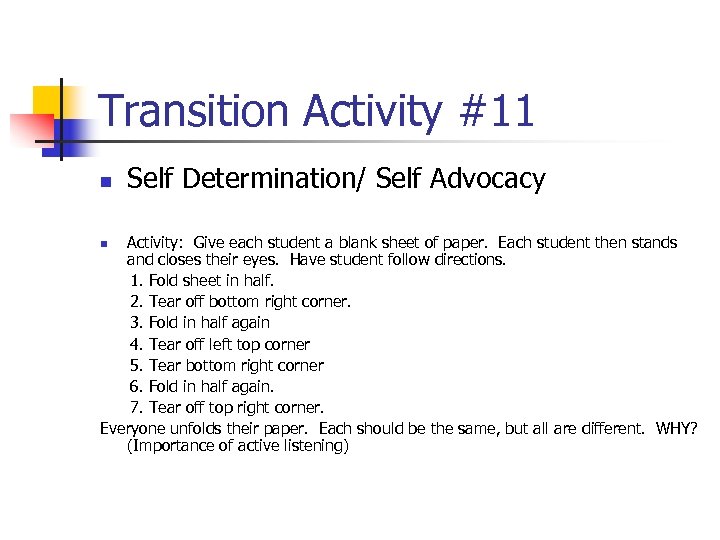 Transition Activity #11

Self Determination/ Self Advocacy

Activity: Give each student a blank sheet of paper. Each student then stands and closes their eyes. Have student follow directions.
1. Fold sheet in half.
2. Tear off bottom right corner.
3. Fold in half again
4. Tear off left top corner
5. Tear bottom right corner
6. Fold in half again.
7. Tear off top right corner.
Everyone unfolds their paper. Each should be the same, but all are different. WHY? (Importance of active listening)